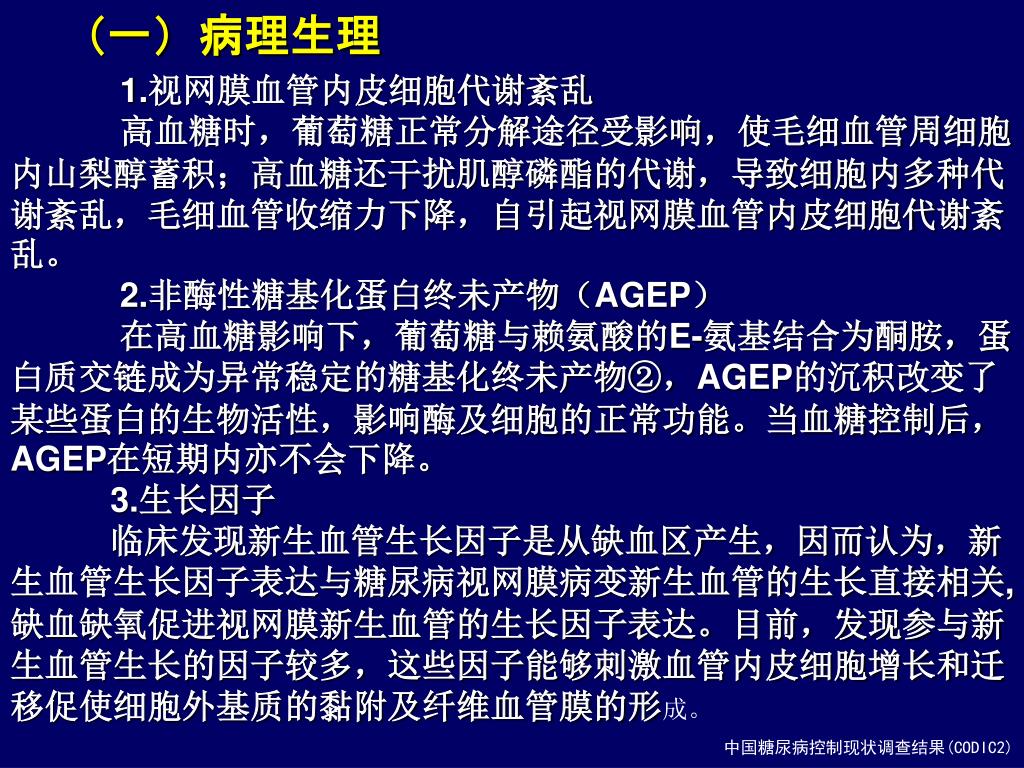 （一）病理生理

1.视网膜血管内皮细胞代谢紊乱

高血糖时，葡萄糖正常分解途径受影响，使毛细血管周细胞内山梨醇蓄积；高血糖还干扰肌醇磷酯的代谢，导致细胞内多种代谢紊乱，毛细血管收缩力下降，自引起视网膜血管内皮细胞代谢紊乱。

2.非酶性糖基化蛋白终未产物（AGEP）

在高血糖影响下，葡萄糖与赖氨酸的E-氨基结合为酮胺，蛋白质交链成为异常稳定的糖基化终未产物②，AGEP的沉积改变了某些蛋白的生物活性，影响酶及细胞的正常功能。当血糖控制后，AGEP在短期内亦不会下降。

3.生长因子

临床发现新生血管生长因子是从缺血区产生，因而认为，新生血管生长因子表达与糖尿病视网膜病变新生血管的生长直接相关,缺血缺氧促进视网膜新生血管的生长因子表达。目前，发现参与新生血管生长的因子较多，这些因子能够刺激血管内皮细胞增长和迁移促使细胞外基质的黏附及纤维血管膜的形成。

中国糖尿病控制现状调查结果(CODIC2)